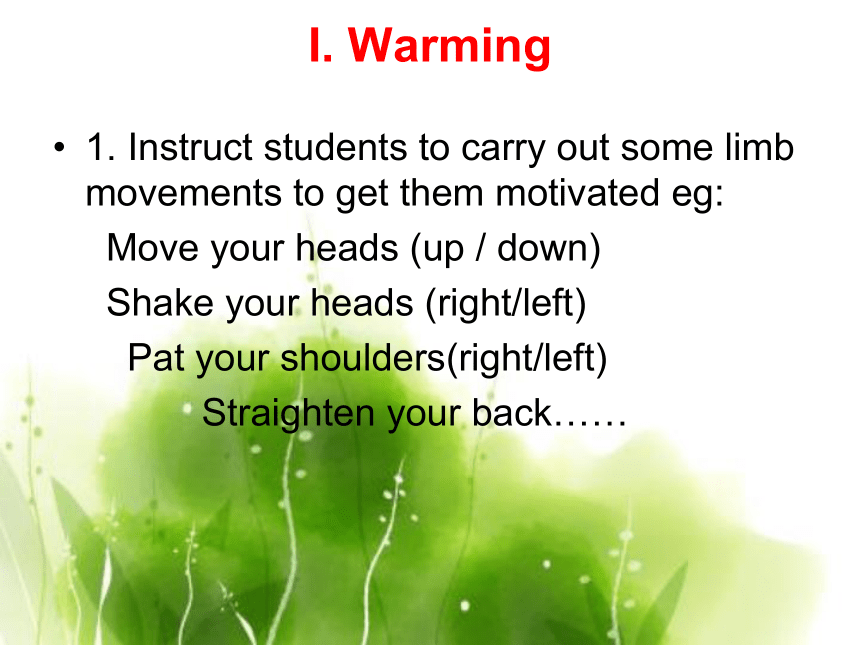 I. Warming

• 1. Instruct students to carry out some limb movements to get them motivated eg:

Move your heads (up / down)

Shake your heads (right/left)

Pat your shoulders(right/left)

Straighten your back……